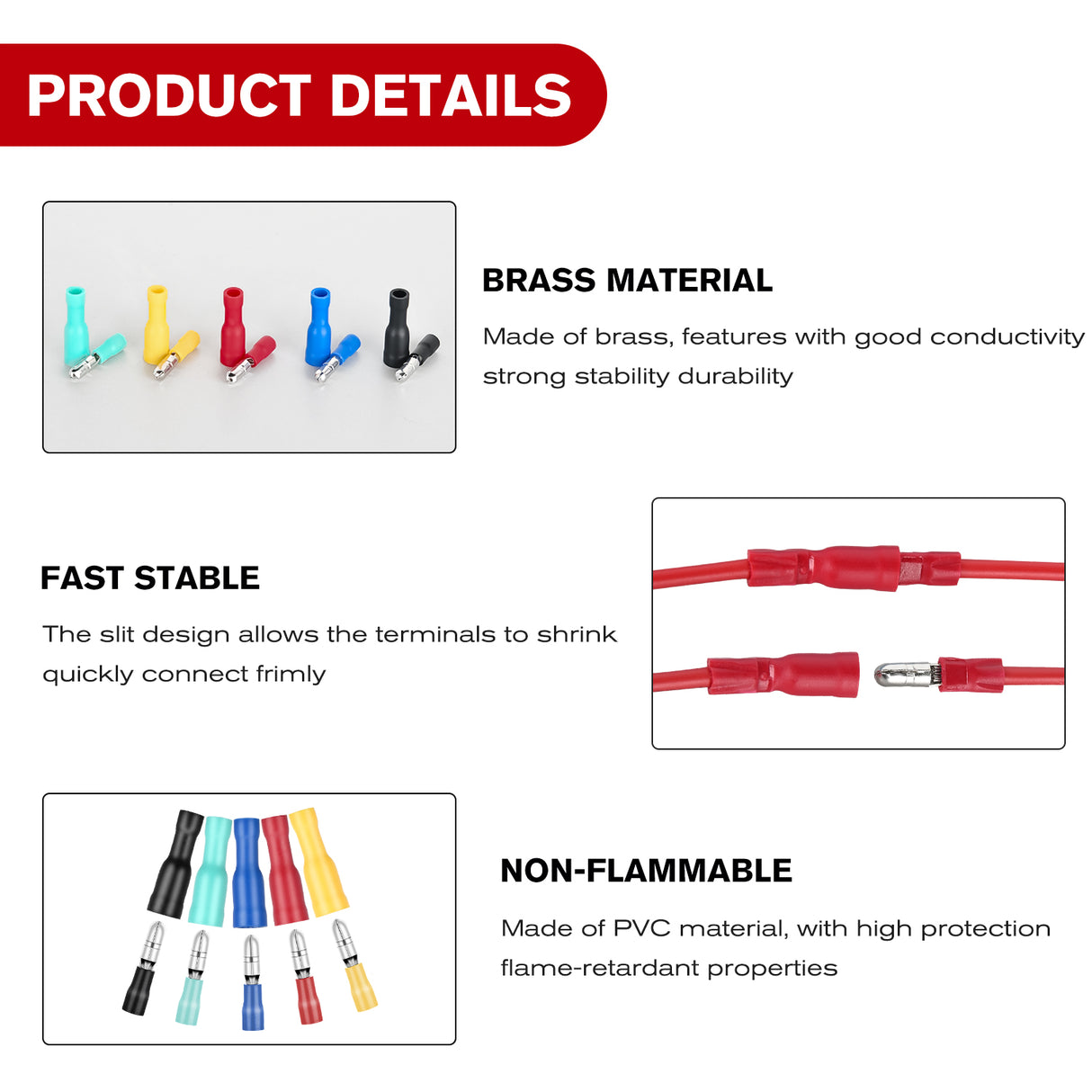 PRODUCT DETAILS

BRASS MATERIAL

Made of brass, features with good conductivity strong stability durability

FAST STABLE

The slit design allows the terminals to shrink quickly connect frimly

NON-FLAMMABLE

Made of PVC material, with high protection flame-retardant properties